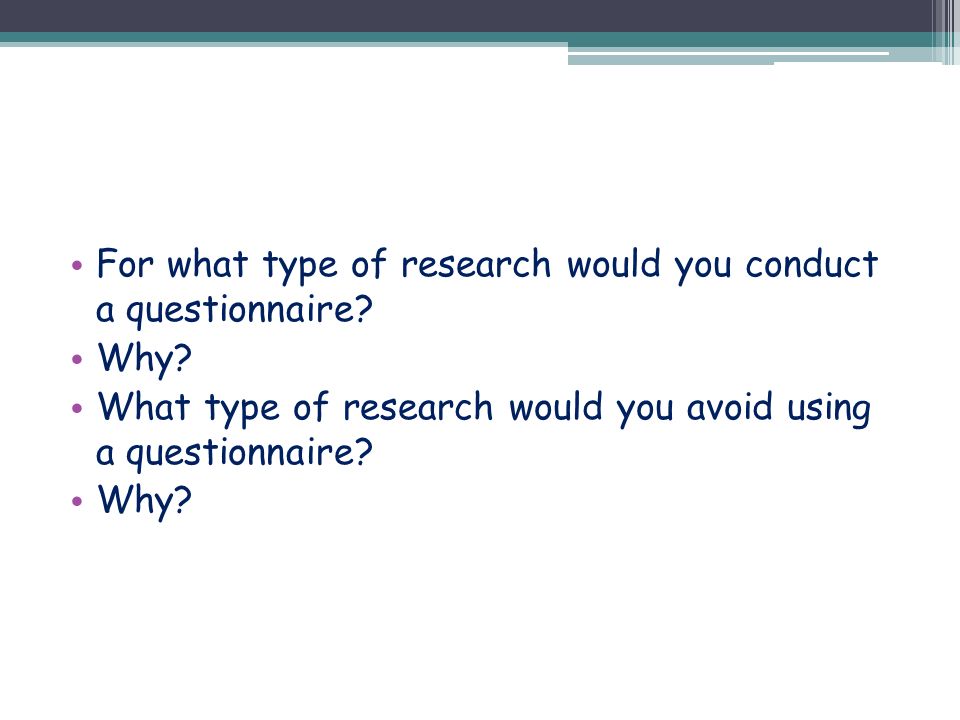 • For what type of research would you conduct a questionnaire?
• Why?
• What type of research would you avoid using a questionnaire?
• Why?